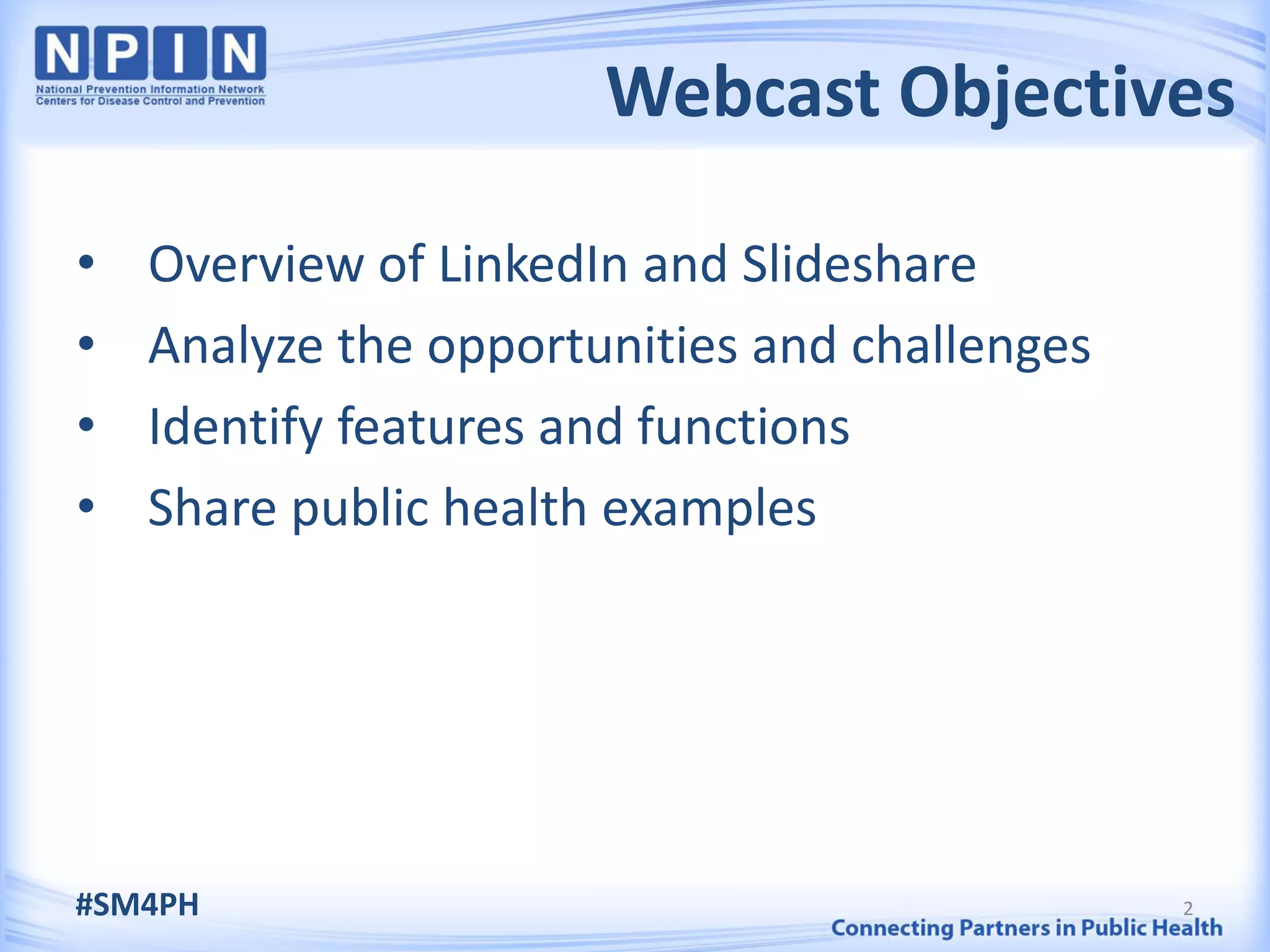 NPIN
National Prevention Information Network
Centers for Disease Control and Prevention

Webcast Objectives

• Overview of LinkedIn and Slideshare
• Analyze the opportunities and challenges
• Identify features and functions
• Share public health examples

#SM4PH

2

Connecting Partners in Public Health